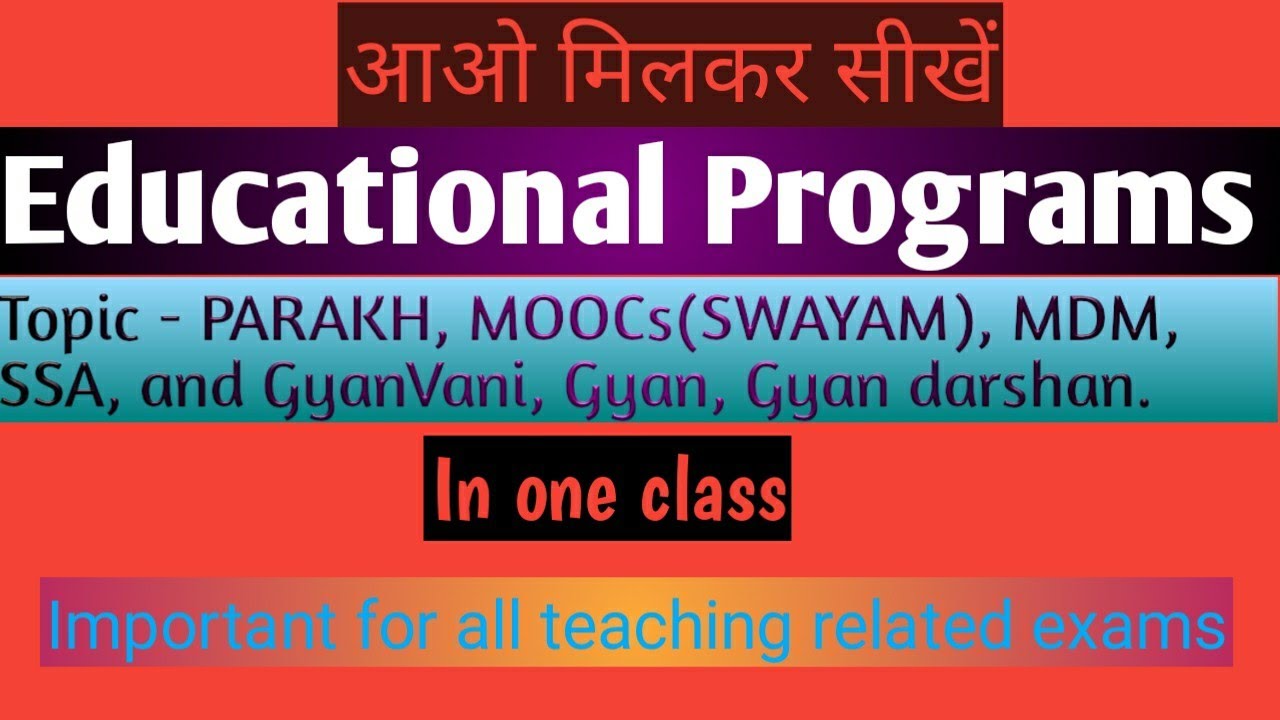 आओ मिलकर सीखें

Educational Programs

Topic - PARAKH, MOOCs(SWAYAM), MDM, SSA, and GyanVani, Gyan, Gyan darshan.

In one class

Important for all teaching related exams